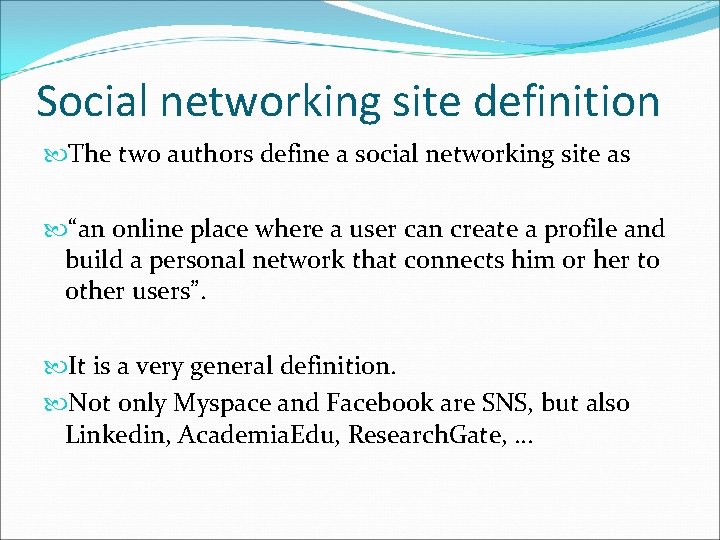 Social networking site definition

The two authors define a social networking site as

“an online place where a user can create a profile and build a personal network that connects him or her to other users”.

It is a very general definition.

Not only Myspace and Facebook are SNS, but also Linkedin, AcademiaEdu, ResearchGate, …